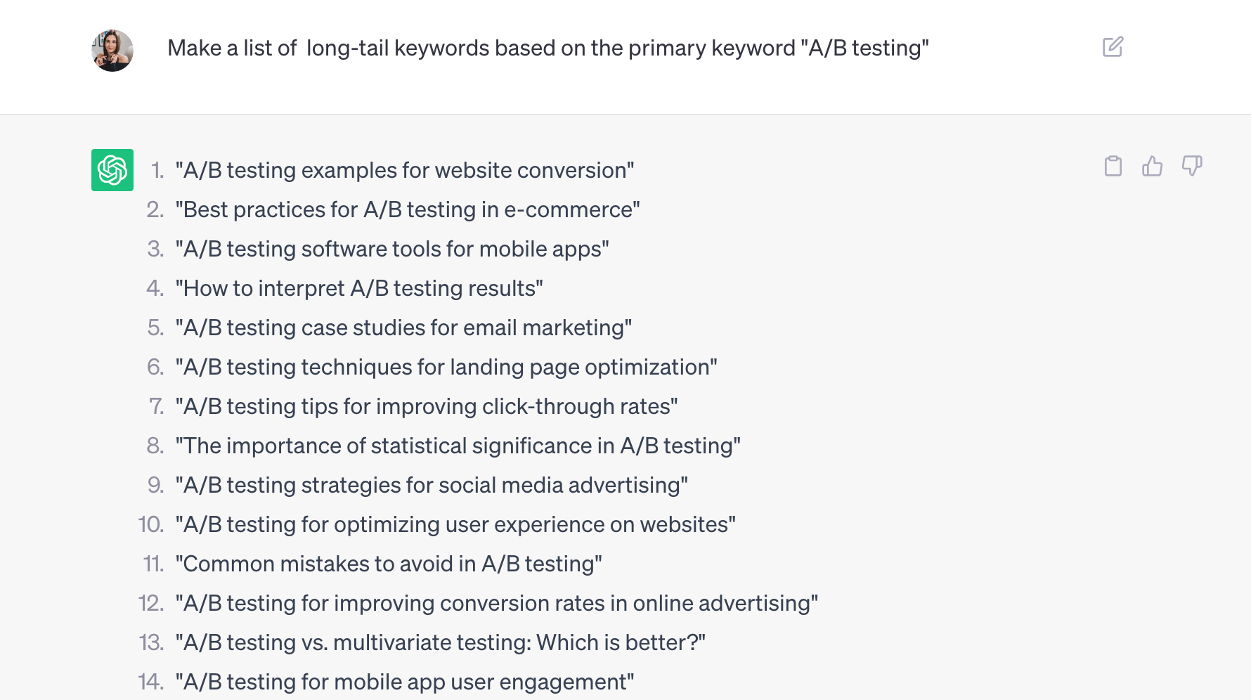 Make a list of long-tail keywords based on the primary keyword "A/B testing"

1. "A/B testing examples for website conversion"
2. "Best practices for A/B testing in e-commerce"
3. "A/B testing software tools for mobile apps"
4. "How to interpret A/B testing results"
5. "A/B testing case studies for email marketing"
6. "A/B testing techniques for landing page optimization"
7. "A/B testing tips for improving click-through rates"
8. "The importance of statistical significance in A/B testing"
9. "A/B testing strategies for social media advertising"
10. "A/B testing for optimizing user experience on websites"
11. "Common mistakes to avoid in A/B testing"
12. "A/B testing for improving conversion rates in online advertising"
13. "A/B testing vs. multivariate testing: Which is better?"
14. "A/B testing for mobile app user engagement"